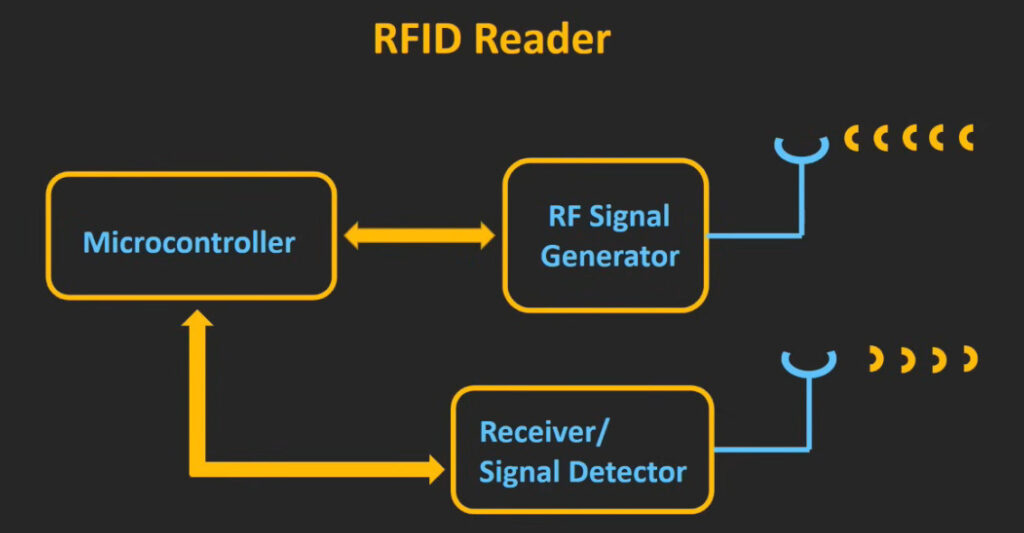 RFID Reader

Microcontroller

RF Signal Generator

Receiver/ Signal Detector